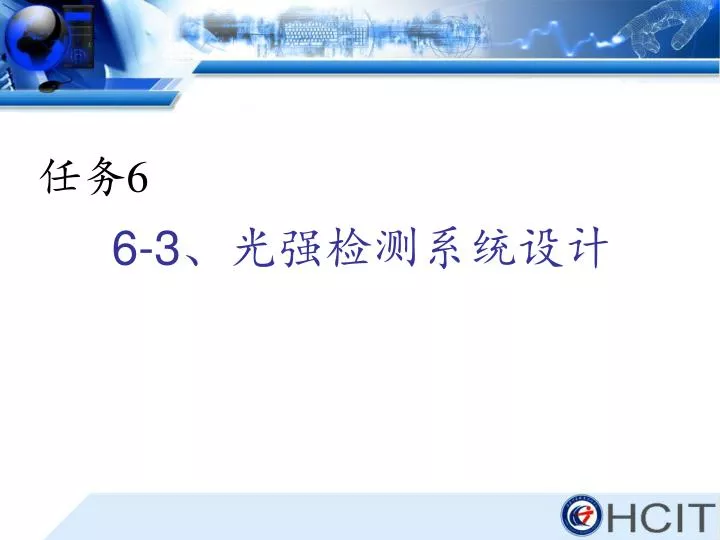 任务6

6-3、光强检测系统设计

HCIT